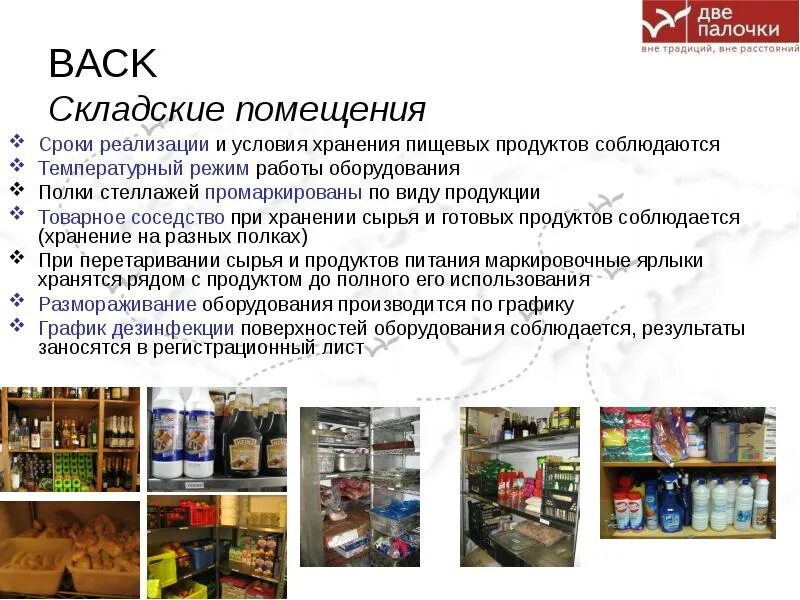 две палочки
вне традиций, вне расстояний

BACK
Складские помещения

❖ Сроки реализации и условия хранения пищевых продуктов соблюдаются
❖ Температурный режим работы оборудования
❖ Полки стеллажей промаркированы по виду продукции
❖ Товарное соседство при хранении сырья и готовых продуктов соблюдается (хранение на разных полках)
❖ При перетаривании сырья и продуктов питания маркировочные ярлыки хранятся рядом с продуктом до полного его использования
❖ Размораживание оборудования производится по графику
❖ График дезинфекции поверхностей оборудования соблюдается, результаты заносятся в регистрационный лист

HEINZ